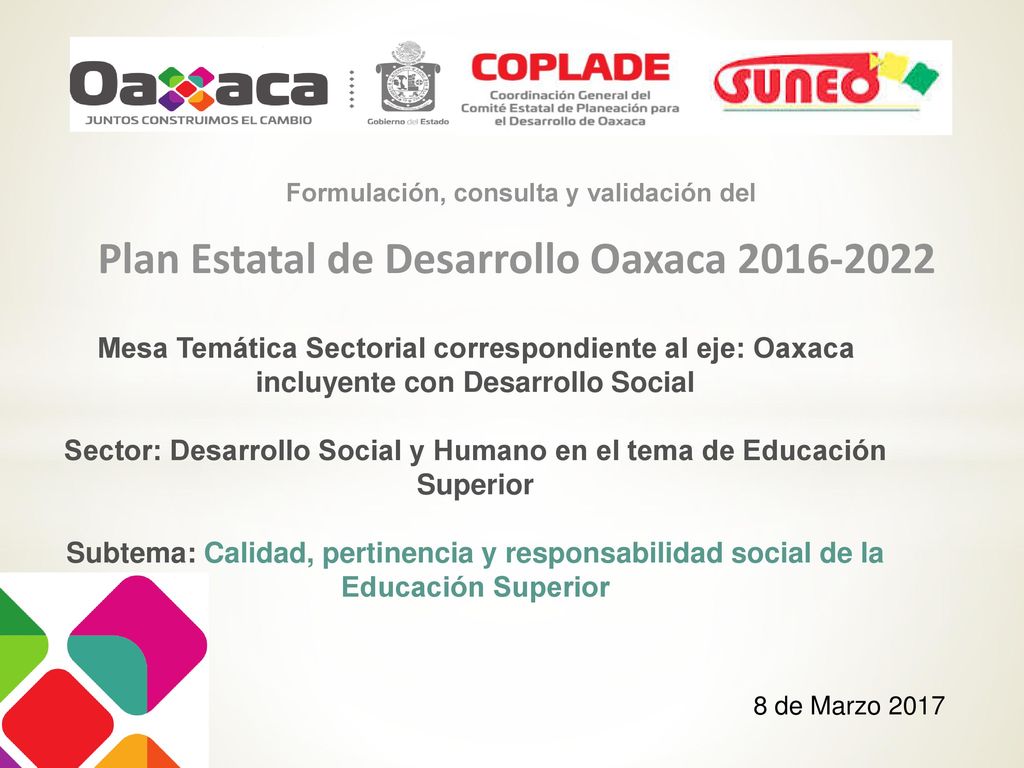 Oaxaca
JUNTOS CONSTRUIMOS EL CAMBIO

Gobierno del Estado

COPLADE
Coordinación General del Comité Estatal de Planeación para el Desarrollo de Oaxaca

SUNEO

Formulación, consulta y validación del

Plan Estatal de Desarrollo Oaxaca 2016-2022

Mesa Temática Sectorial correspondiente al eje: Oaxaca incluyente con Desarrollo Social

Sector: Desarrollo Social y Humano en el tema de Educación Superior

Subtema: Calidad, pertinencia y responsabilidad social de la Educación Superior

8 de Marzo 2017